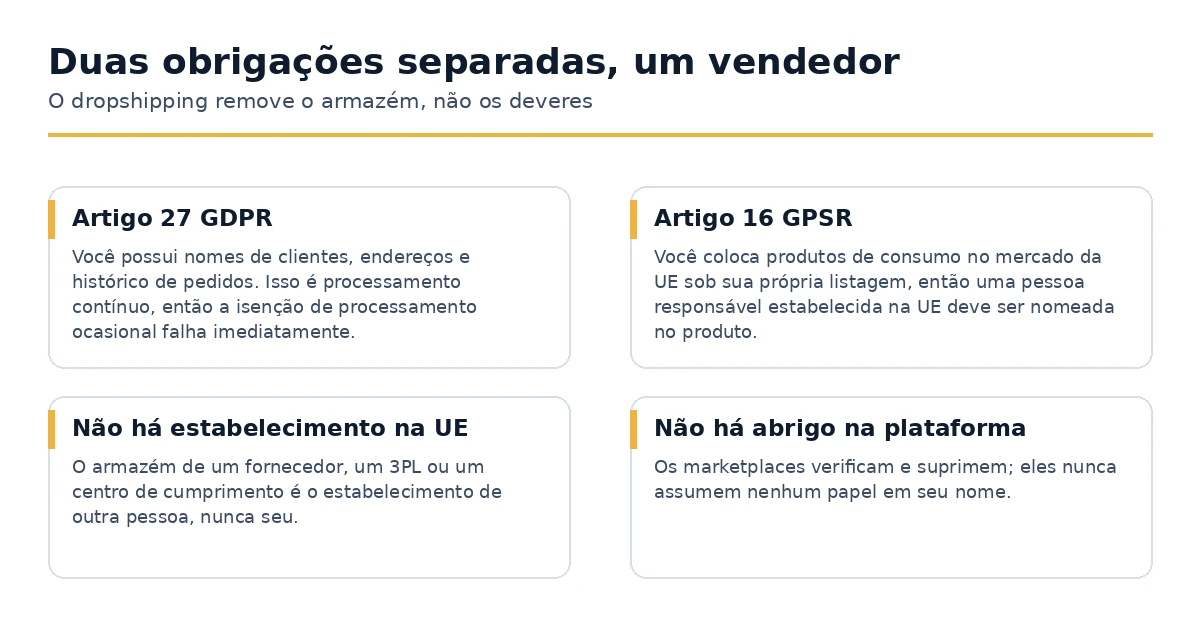 Duas obrigações separadas, um vendedor

O dropshipping remove o armazém, não os deveres

Artigo 27 GDPR

Você possui nomes de clientes, endereços e histórico de pedidos. Isso é processamento contínuo, então a isenção de processamento ocasional falha imediatamente.

Artigo 16 GPSR

Você coloca produtos de consumo no mercado da UE sob sua própria listagem, então uma pessoa responsável estabelecida na UE deve ser nomeada no produto.

Não há estabelecimento na UE

O armazém de um fornecedor, um 3PL ou um centro de cumprimento é o estabelecimento de outra pessoa, nunca seu.

Não há abrigo na plataforma

Os marketplaces verificam e suprimem; eles nunca assumem nenhum papel em seu nome.